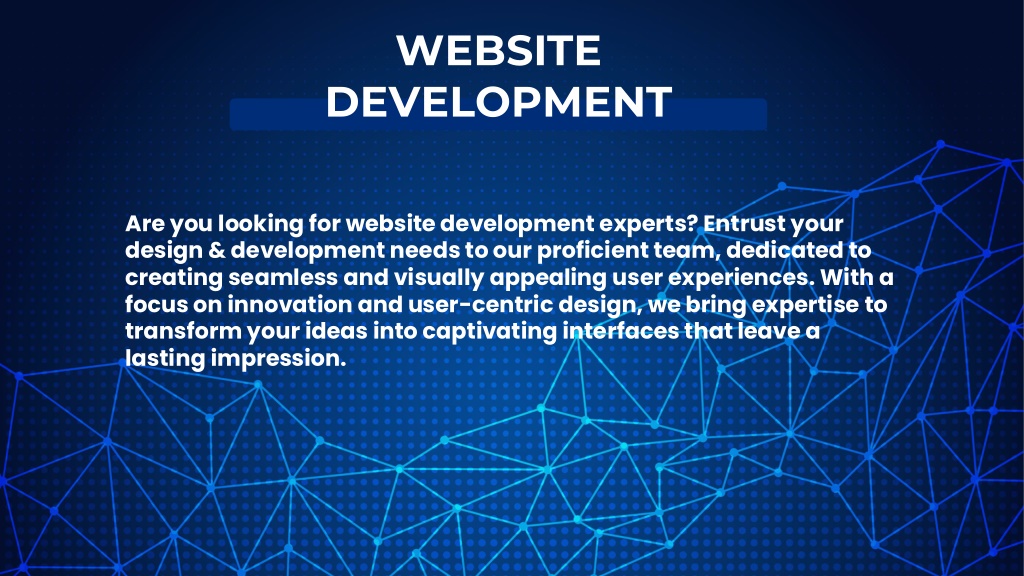 WEBSITE DEVELOPMENT

Are you looking for website development experts? Entrust your design & development needs to our proficient team, dedicated to creating seamless and visually appealing user experiences. With a focus on innovation and user-centric design, we bring expertise to transform your ideas into captivating interfaces that leave a lasting impression.